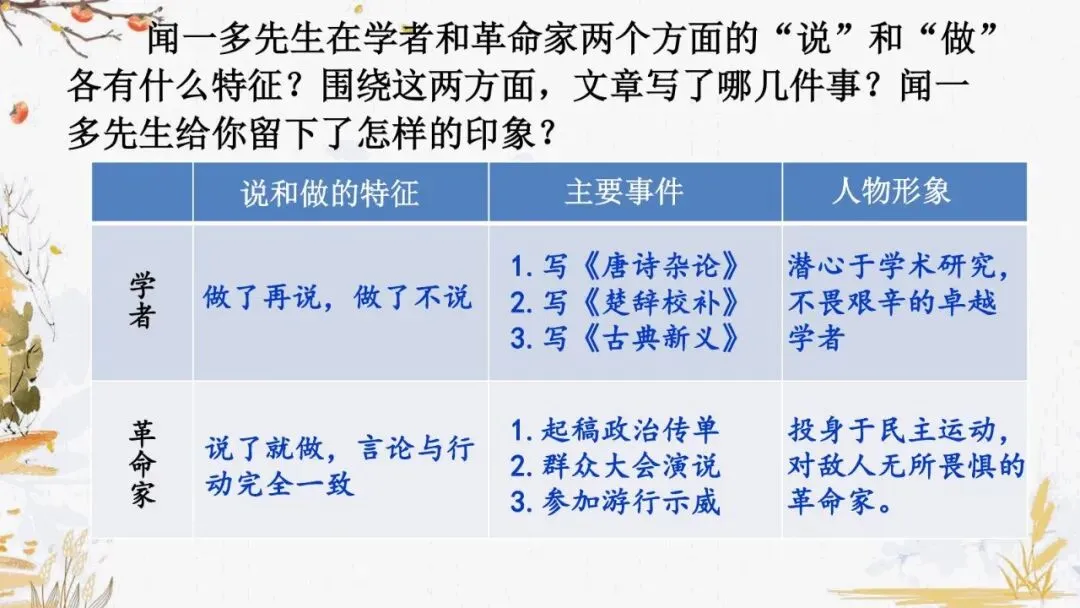 闻一多先生在学者和革命家两个方面的“说”和“做”各有什么特征？围绕这两方面，文章写了哪几件事？闻一多先生给你留下了怎样的印象？

|  | 说和做的特征 | 主要事件 | 人物形象 |
|---|---|---|---|
| 学者 | 做了再说，做了不说 | 1. 写《唐诗杂论》 2. 写《楚辞校补》 3. 写《古典新义》 | 潜心于学术研究，不畏艰辛的卓越学者 |
| 革命家 | 说了就做，言论与行动完全一致 | 1. 起稿政治传单 2. 群众大会演说 3. 参加游行示威 | 投身于民主运动，对敌人无所畏惧的革命家。 |